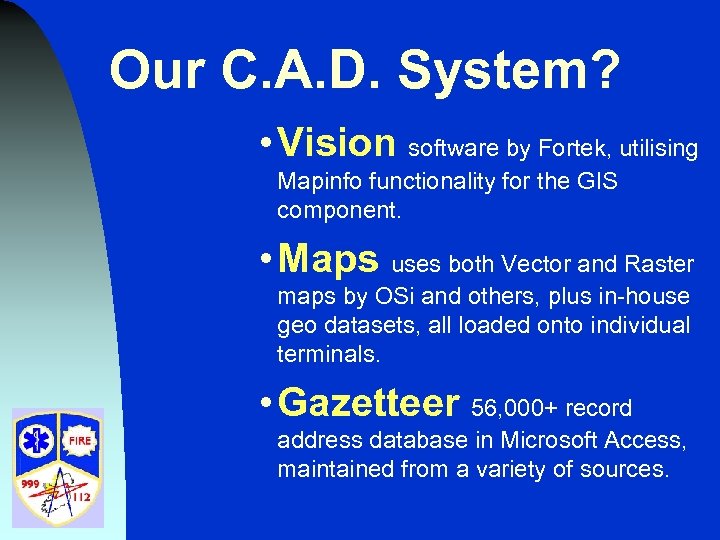 Our C.A.D. System?

• Vision software by Fortek, utilising Mapinfo functionality for the GIS component.

• Maps uses both Vector and Raster maps by OSi and others, plus in-house geo datasets, all loaded onto individual terminals.

• Gazetteer 56,000+ record address database in Microsoft Access, maintained from a variety of sources.

FIRE
999
112